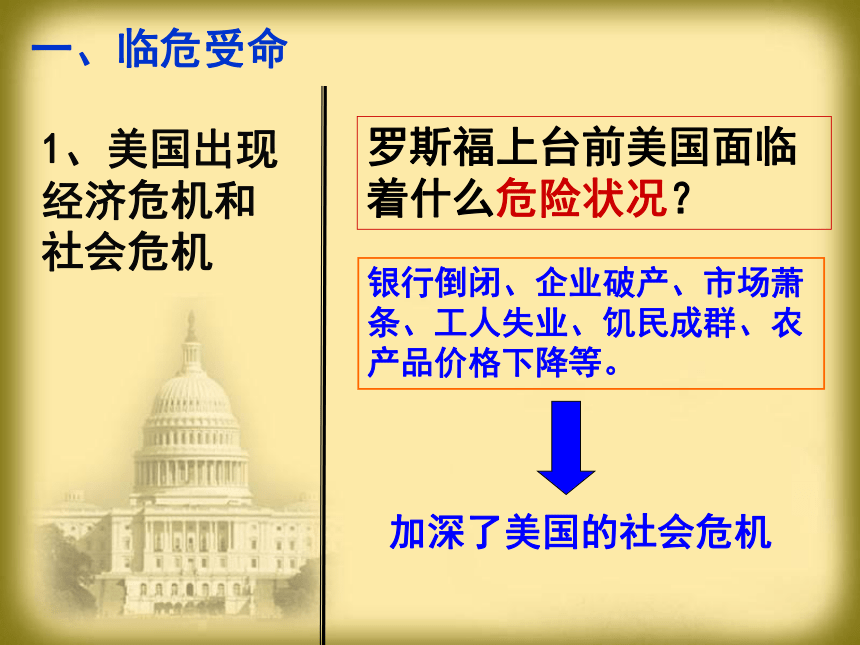 一、临危受命

1、美国出现经济危机和社会危机

罗斯福上台前美国面临着什么危险状况？

银行倒闭、企业破产、市场萧条、工人失业、饥民成群、农产品价格下降等。

加深了美国的社会危机